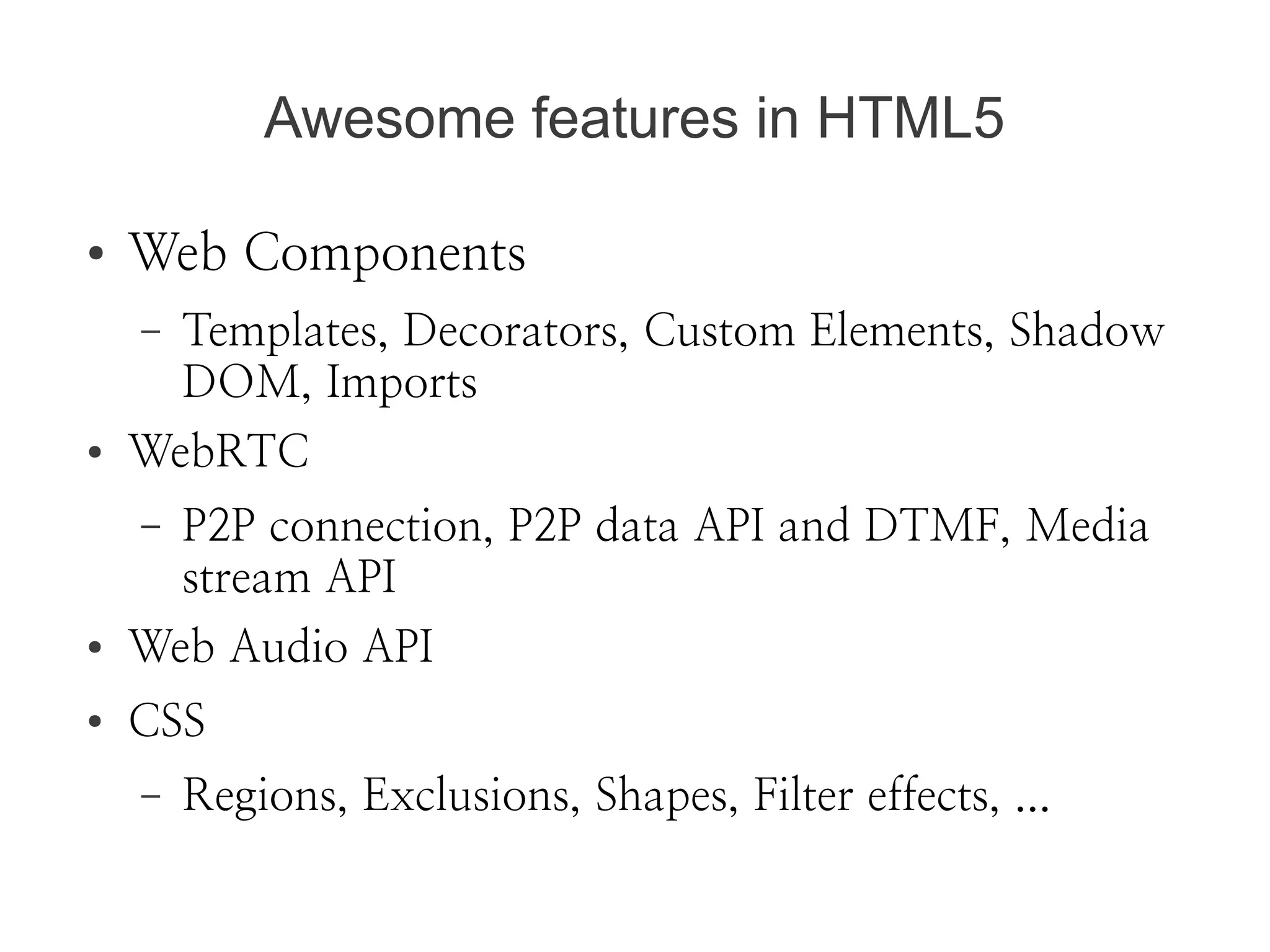 Awesome features in HTML5

• Web Components
  – Templates, Decorators, Custom Elements, Shadow DOM, Imports
• WebRTC
  – P2P connection, P2P data API and DTMF, Media stream API
• Web Audio API
• CSS
  – Regions, Exclusions, Shapes, Filter effects, ...